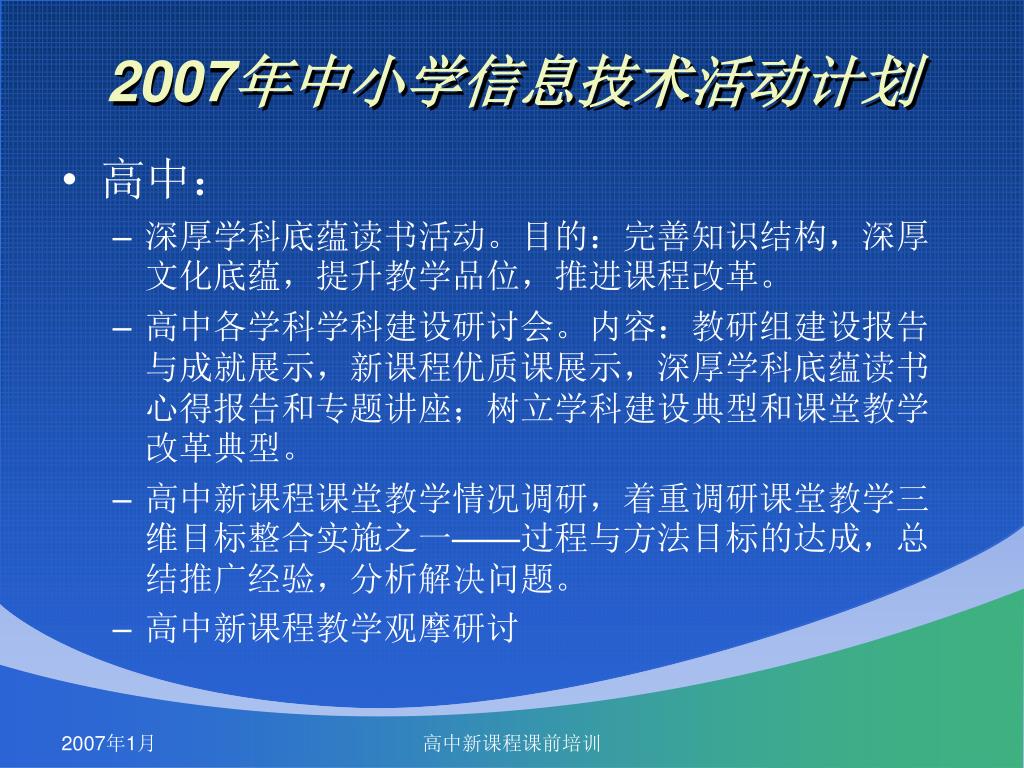 2007年中小学信息技术活动计划

• 高中：
– 深厚学科底蕴读书活动。目的：完善知识结构，深厚文化底蕴，提升教学品位，推进课程改革。
– 高中各学科学科建设研讨会。内容：教研组建设报告与成就展示，新课程优质课展示，深厚学科底蕴读书心得报告和专题讲座；树立学科建设典型和课堂教学改革典型。
– 高中新课程课堂教学情况调研，着重调研课堂教学三维目标整合实施之一——过程与方法目标的达成，总结推广经验，分析解决问题。
– 高中新课程教学观摩研讨

2007年1月

高中新课程课前培训